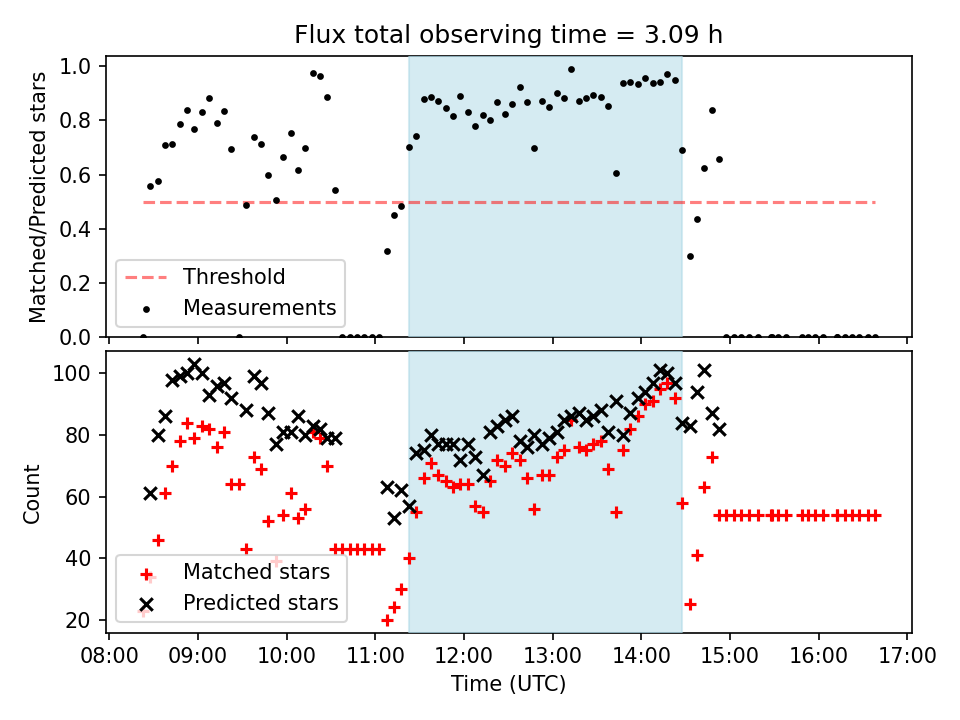 Flux total observing time = 3.09 h

Matched/Predicted stars

1.0
0.8
0.6
0.4
0.2
0.0

Threshold
Measurements

Count

100
80
60
40
20

Matched stars
Predicted stars

08:00 09:00 10:00 11:00 12:00 13:00 14:00 15:00 16:00 17:00

Time (UTC)